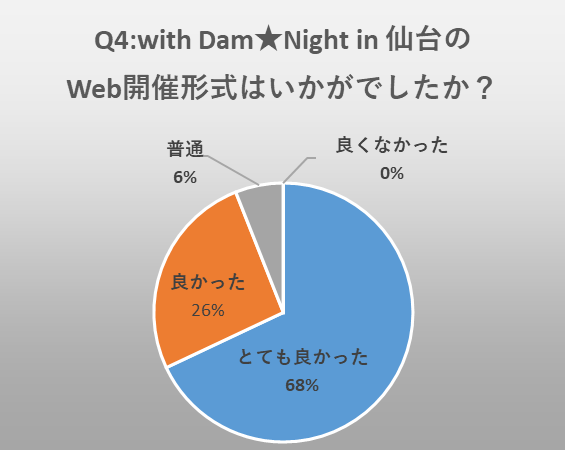 Q4:with Dam★Night in 仙台の Web開催形式はいかがでしたか？

普通
6%

良くなかった
0%

良かった
26%

とても良かった
68%